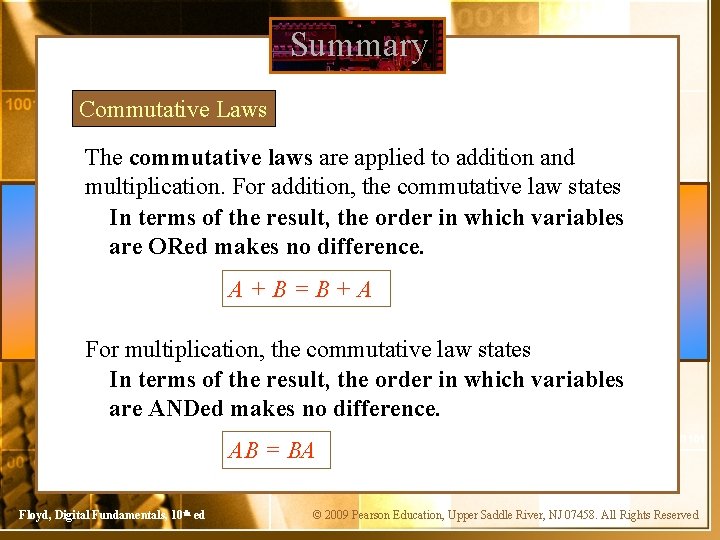 Summary

Commutative Laws

The commutative laws are applied to addition and multiplication. For addition, the commutative law states

In terms of the result, the order in which variables are ORed makes no difference.

$A + B = B + A$

For multiplication, the commutative law states

In terms of the result, the order in which variables are ANDed makes no difference.

$AB = BA$

Floyd, Digital Fundamentals, 10th ed

© 2009 Pearson Education, Upper Saddle River, NJ 07458. All Rights Reserved